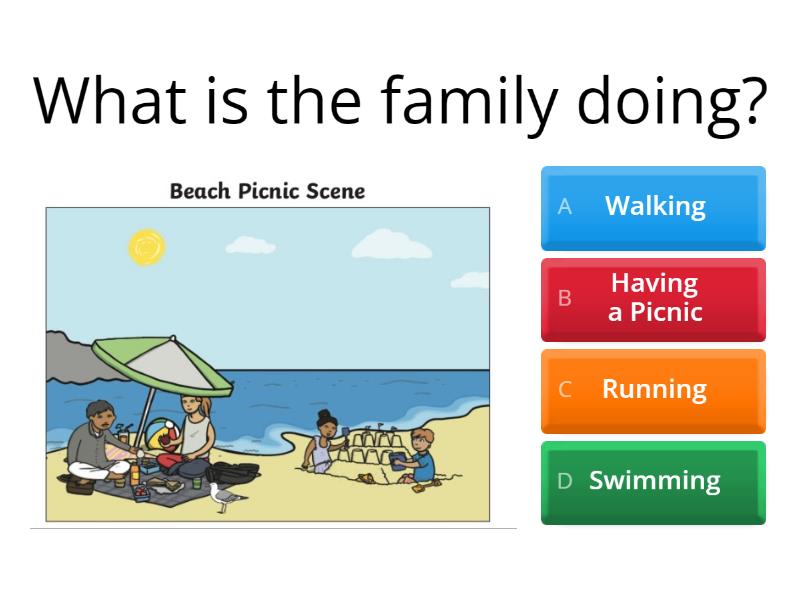 What is the family doing?

Beach Picnic Scene

A Walking

B Having a Picnic

C Running

D Swimming